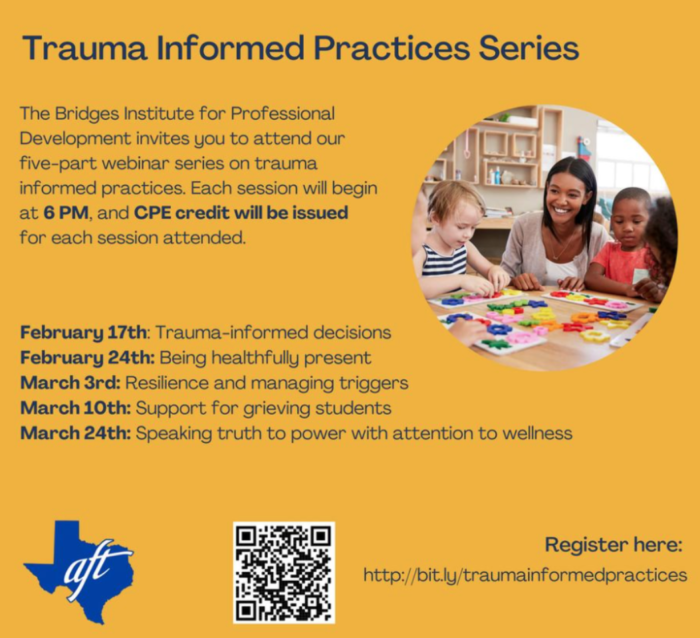 Trauma Informed Practices Series

The Bridges Institute for Professional Development invites you to attend our five-part webinar series on trauma informed practices. Each session will begin at 6 PM, and CPE credit will be issued for each session attended.

February 17th: Trauma-informed decisions
February 24th: Being healthfully present
March 3rd: Resilience and managing triggers
March 10th: Support for grieving students
March 24th: Speaking truth to power with attention to wellness

aft

Register here:
http://bit.ly/traumainformedpractices